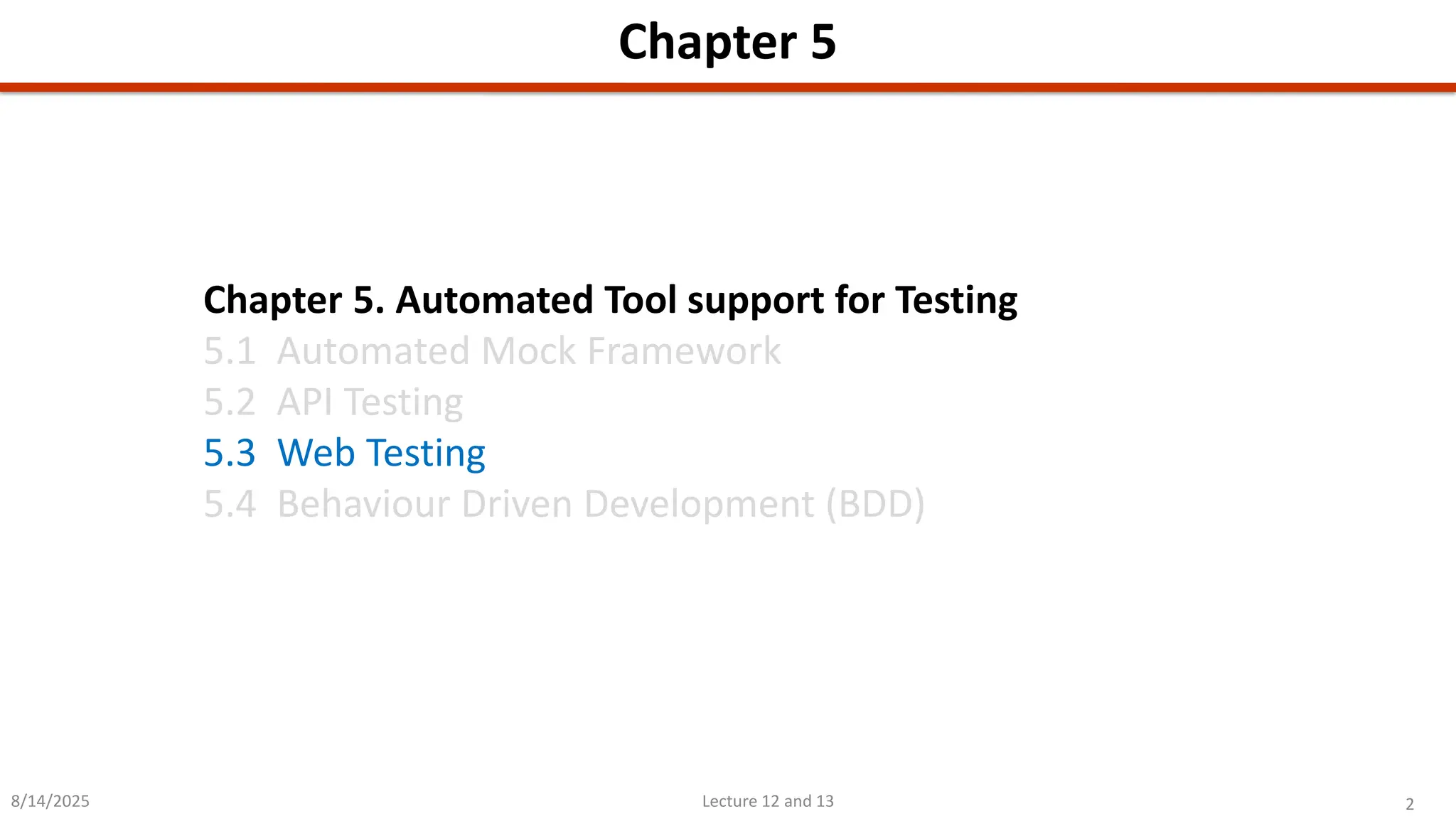 Chapter 5

Chapter 5. Automated Tool support for Testing
5.1 Automated Mock Framework
5.2 API Testing
5.3 Web Testing
5.4 Behaviour Driven Development (BDD)

8/14/2025
Lecture 12 and 13
2